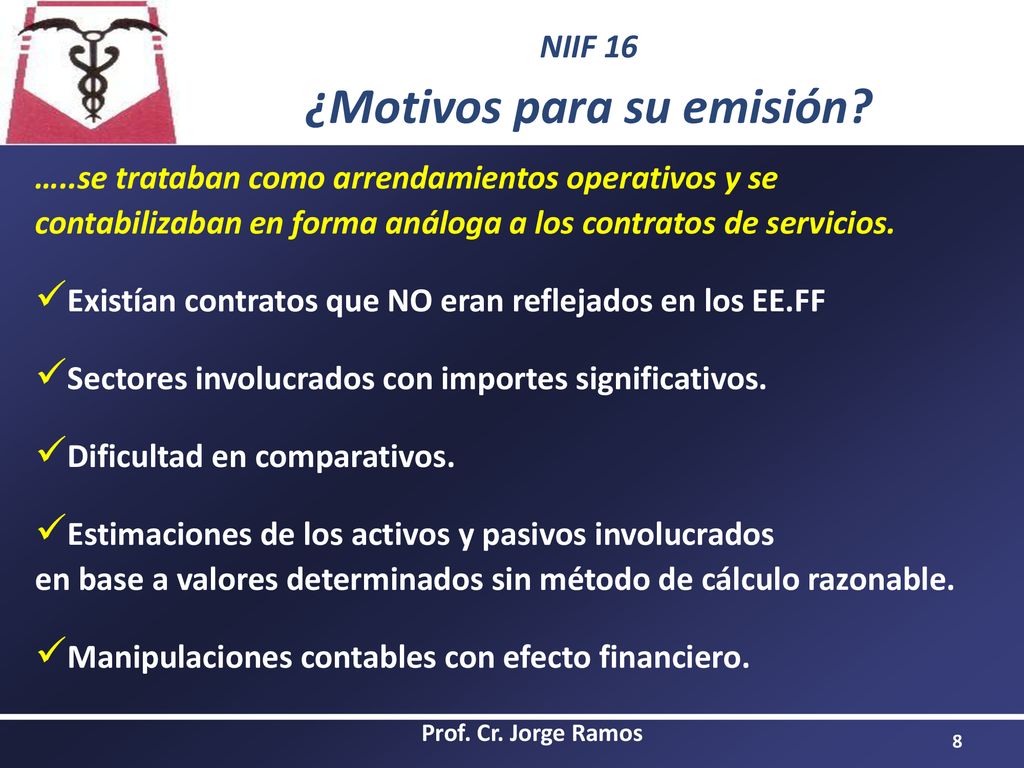 NIIF 16

¿Motivos para su emisión?

…..se trataban como arrendamientos operativos y se contabilizaban en forma análoga a los contratos de servicios.

✓Existían contratos que NO eran reflejados en los EE.FF

✓Sectores involucrados con importes significativos.

✓Dificultad en comparativos.

✓Estimaciones de los activos y pasivos involucrados en base a valores determinados sin método de cálculo razonable.

✓Manipulaciones contables con efecto financiero.

Prof. Cr. Jorge Ramos

8